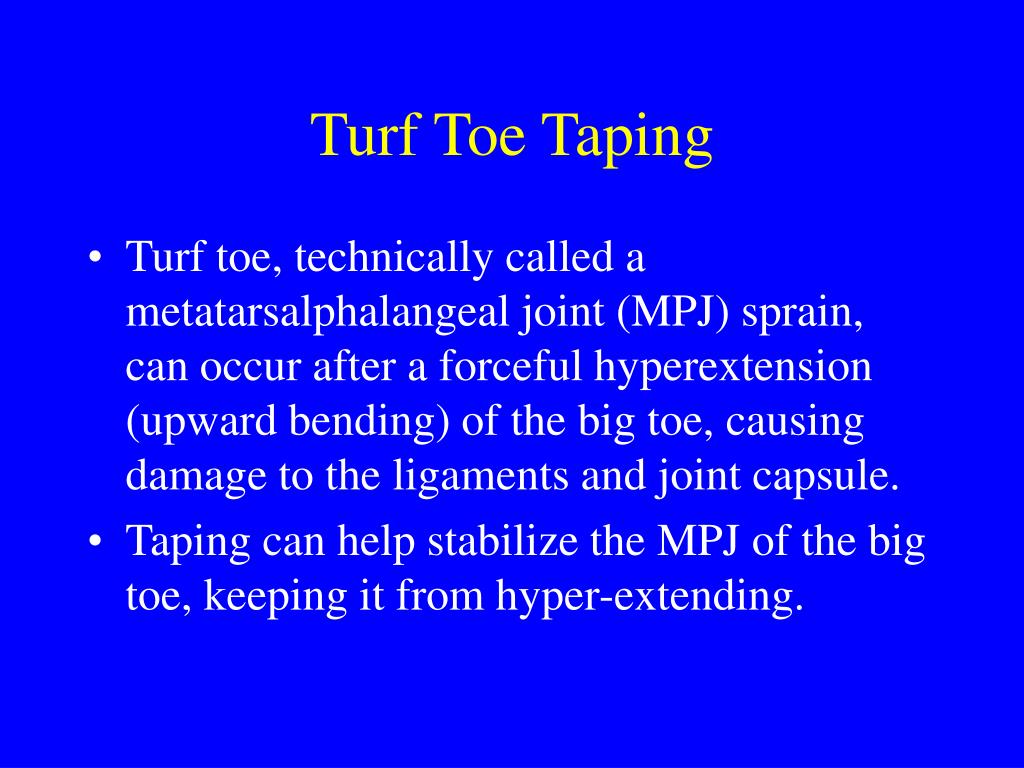 Turf Toe Taping

• Turf toe, technically called a metatarsalphalangeal joint (MPJ) sprain, can occur after a forceful hyperextension (upward bending) of the big toe, causing damage to the ligaments and joint capsule.
• Taping can help stabilize the MPJ of the big toe, keeping it from hyper-extending.